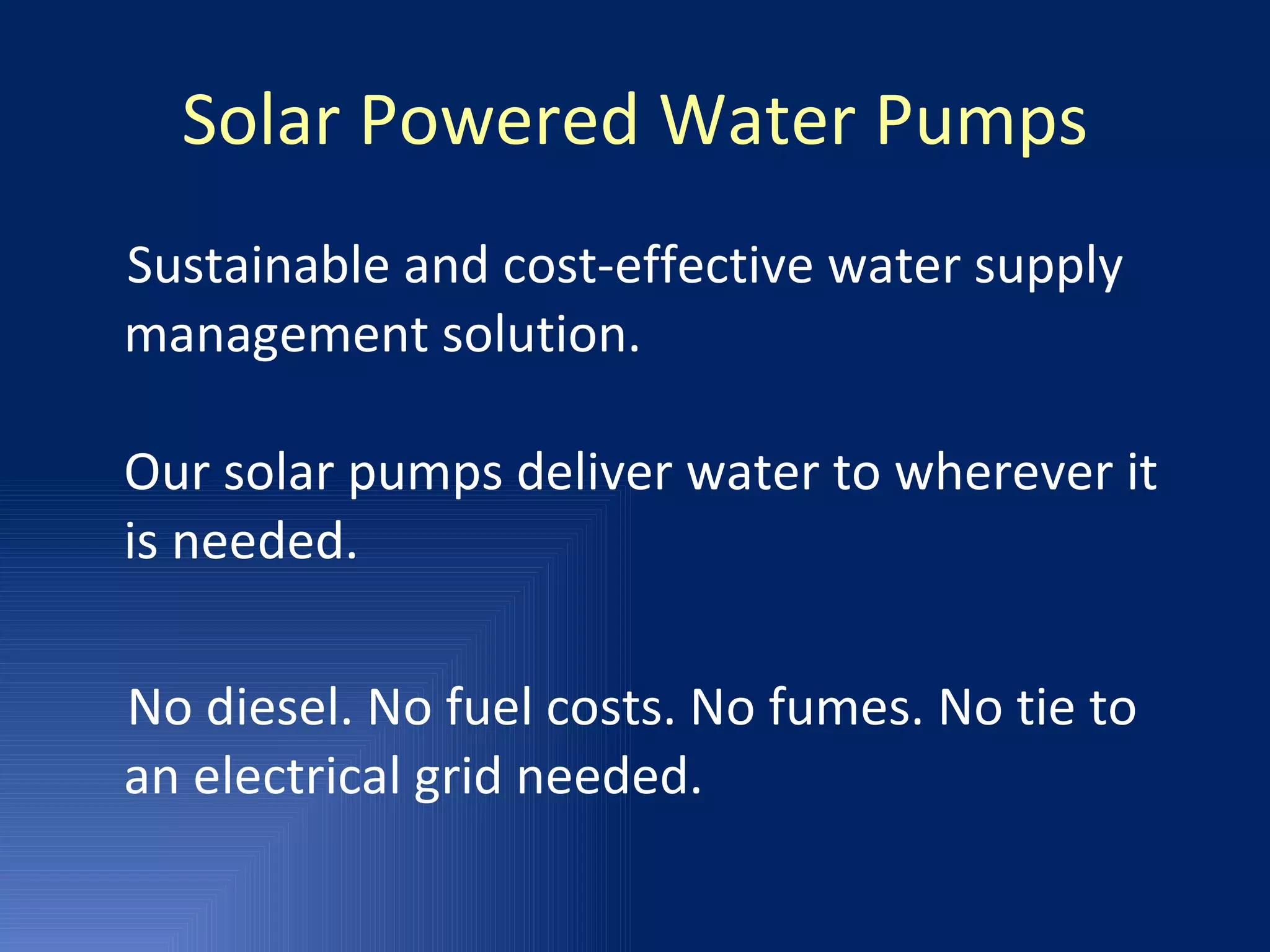 Solar Powered Water Pumps

Sustainable and cost-effective water supply management solution.

Our solar pumps deliver water to wherever it is needed.

No diesel. No fuel costs. No fumes. No tie to an electrical grid needed.